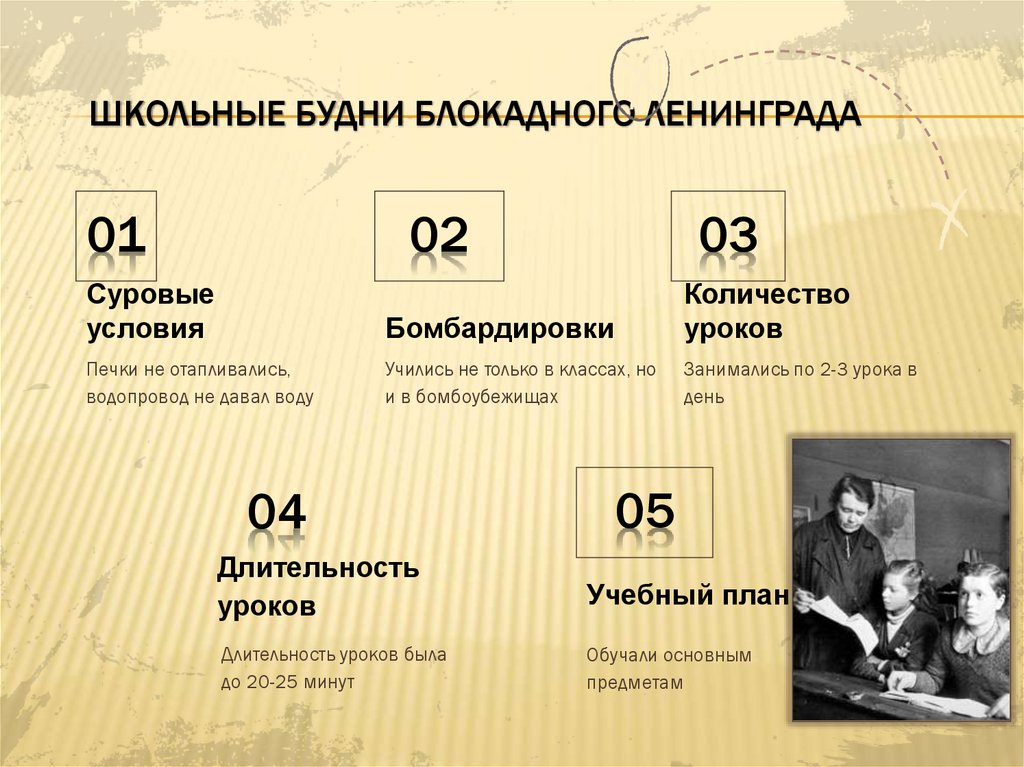 ШКОЛЬНЫЕ БУДНИ БЛОКАДНОГО ЛЕНИНГРАДА

01

Суровые условия

Печки не отапливались, водопровод не давал воду

02

Бомбардировки

Учились не только в классах, но и в бомбоубежищах

03

Количество уроков

Занимались по 2-3 урока в день

04

Длительность уроков

Длительность уроков была до 20-25 минут

05

Учебный план

Обучали основным предметам